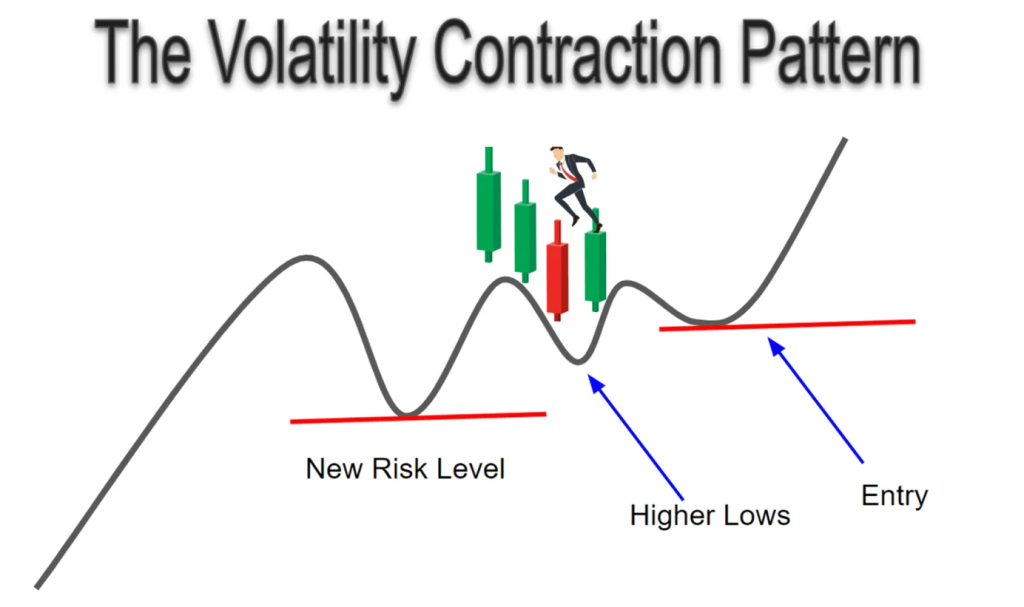 The Volatility Contraction Pattern

New Risk Level

Higher Lows

Entry